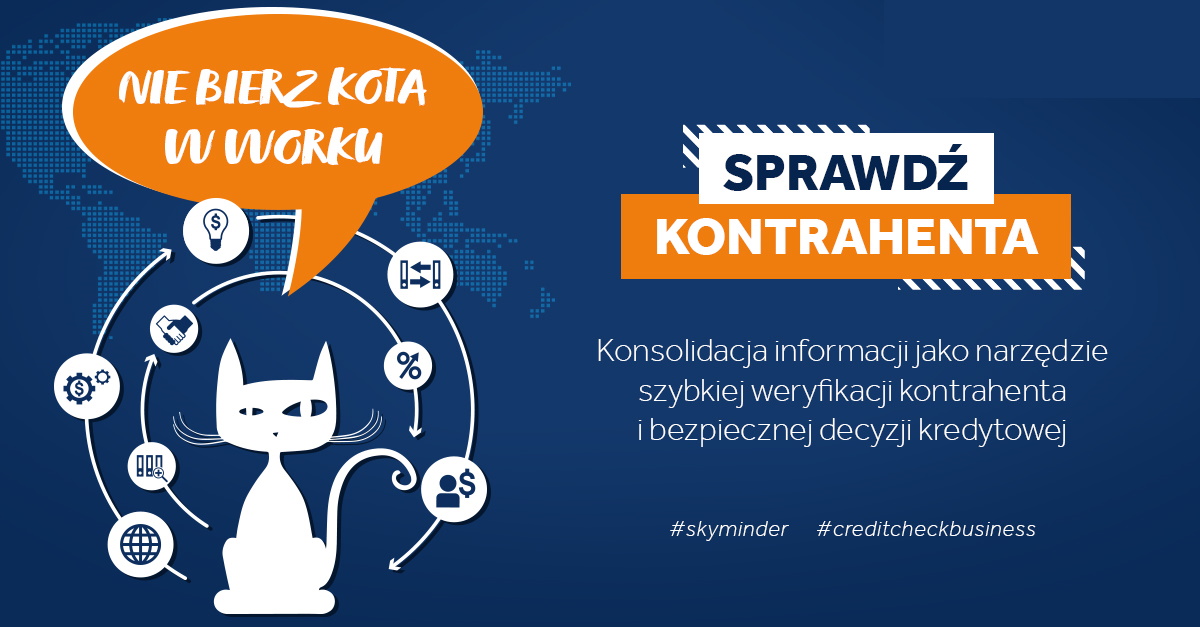 NIE BIERZ KOTA W WORKU

SPRAWDŹ
KONTRAHENTA

Konsolidacja informacji jako narzędzie szybkiej weryfikacji kontrahenta i bezpiecznej decyzji kredytowej

#skyminder #creditcheckbusiness